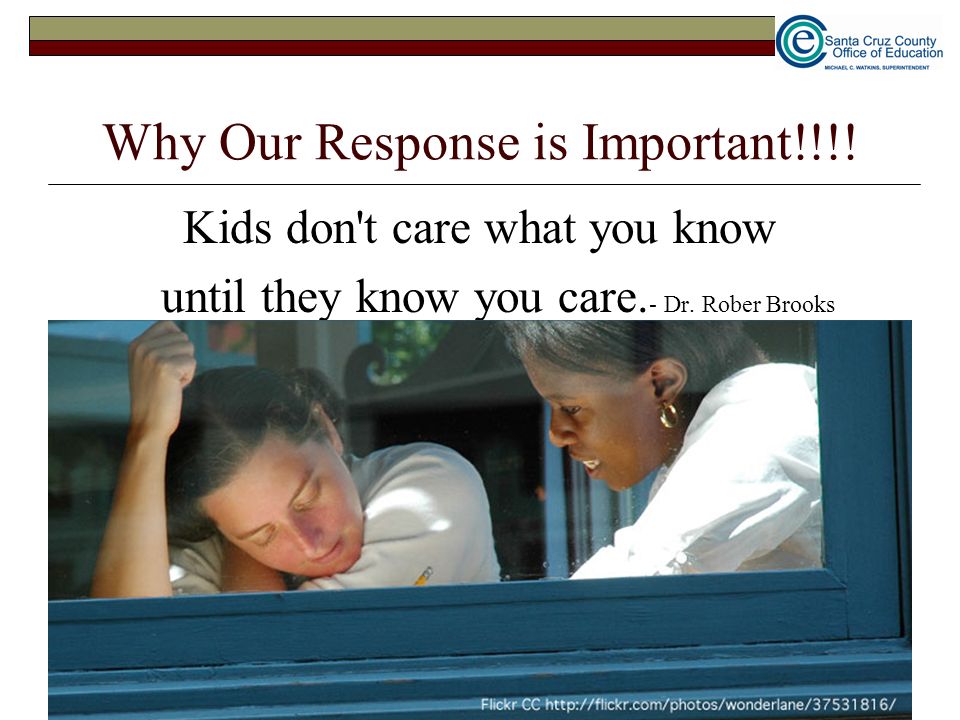 Santa Cruz County Office of Education
MICHAEL C. WATKINS, SUPERINTENDENT

Why Our Response is Important!!!!

Kids don't care what you know until they know you care.- Dr. Rober Brooks

Flickr CC http://flickr.com/photos/wonderlane/37531816/